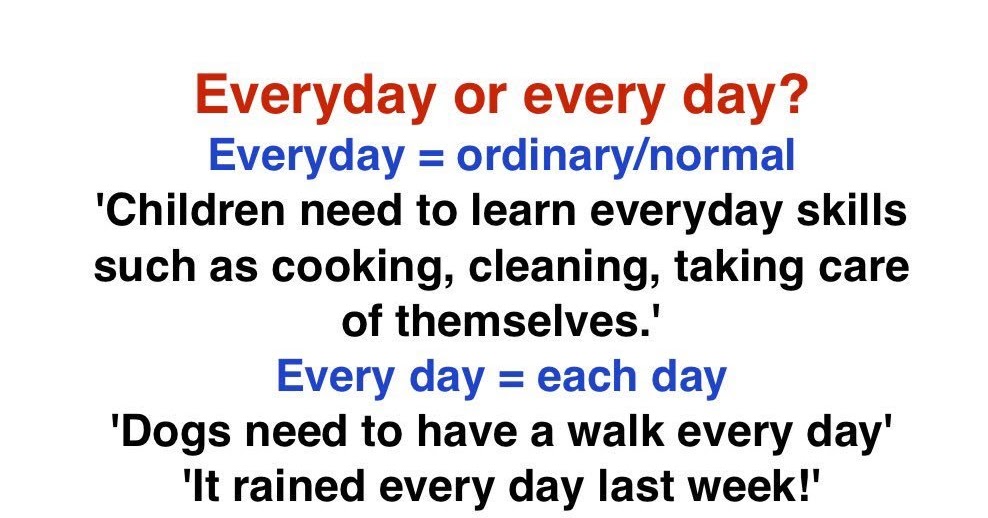 Everyday or every day?
Everyday = ordinary/normal
'Children need to learn everyday skills such as cooking, cleaning, taking care of themselves.'
Every day = each day
'Dogs need to have a walk every day'
'It rained every day last week!'